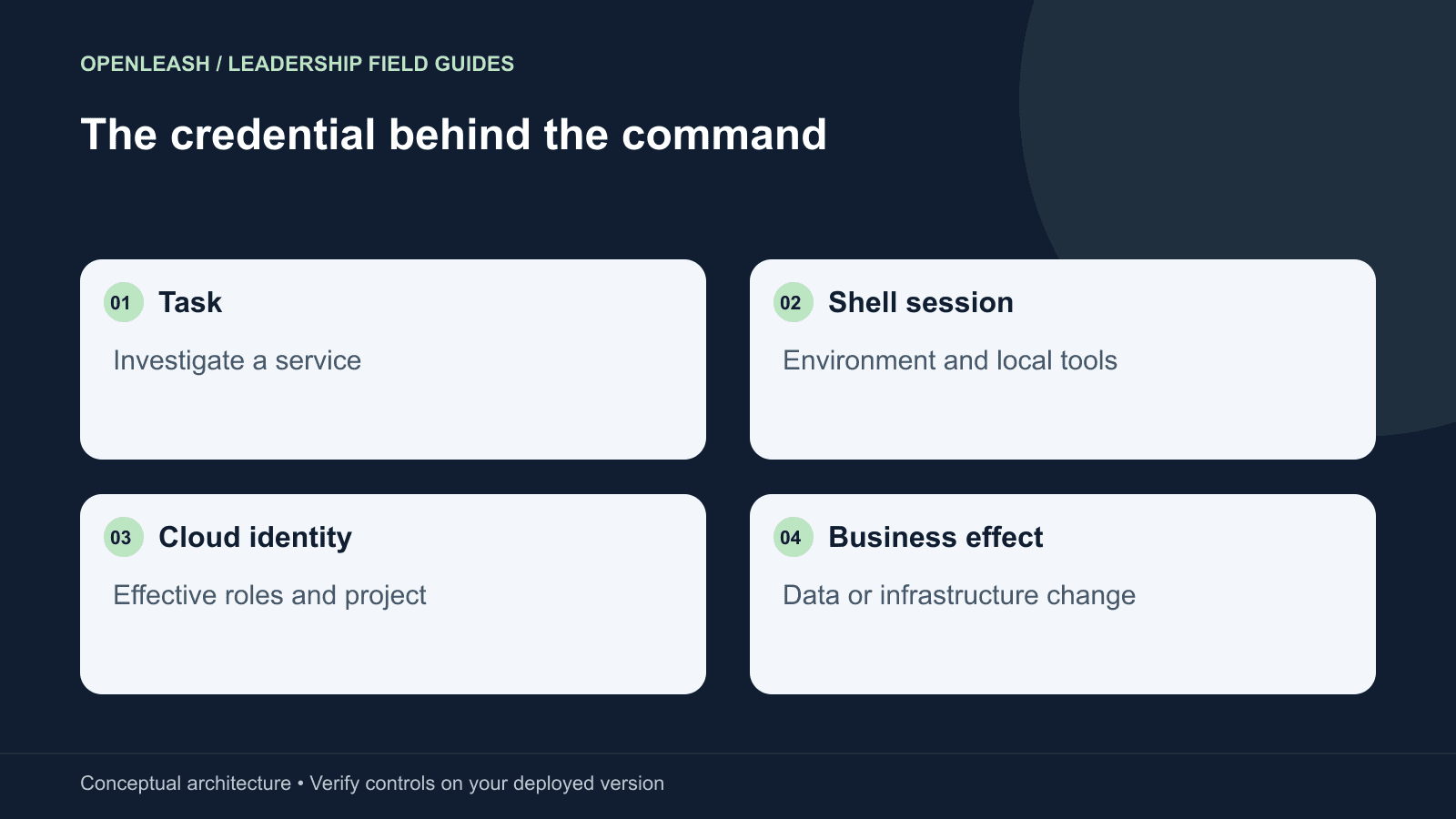 OPENLEASH / LEADERSHIP FIELD GUIDES

The credential behind the command

01 Task

Investigate a service

02 Shell session

Environment and local tools

03 Cloud identity

Effective roles and project

04 Business effect

Data or infrastructure change

Conceptual architecture • Verify controls on your deployed version